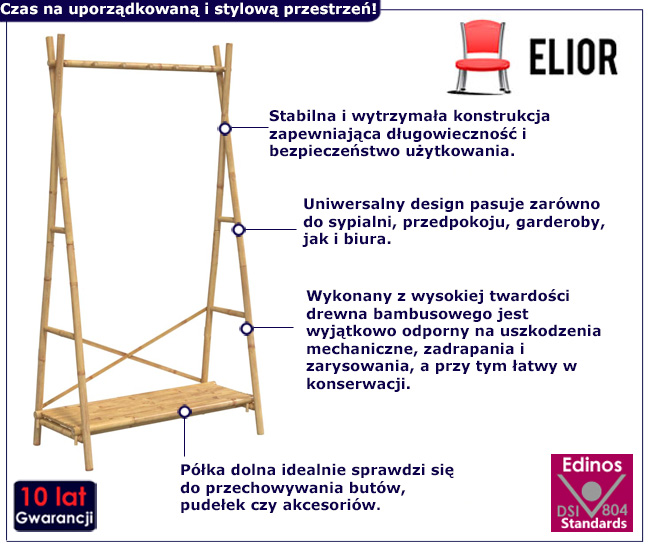 Czas na uporządkowaną i stylową przestrzeń!

ELIOR

Stabilna i wytrzymała konstrukcja zapewniająca długowieczność i bezpieczeństwo użytkowania.

Uniwersalny design pasuje zarówno do sypialni, przedpokoju, garderoby, jak i biura.

Wykonany z wysokiej twardości drewna bambusowego jest wyjątkowo odporny na uszkodzenia mechaniczne, zadrapania i zarysowania, a przy tym łatwy w konserwacji.

Półka dolna idealnie sprawdzi się do przechowywania butów, pudełek czy akcesoriów.

10 lat
Gwarancji

Edinos
DSI 804
Standards